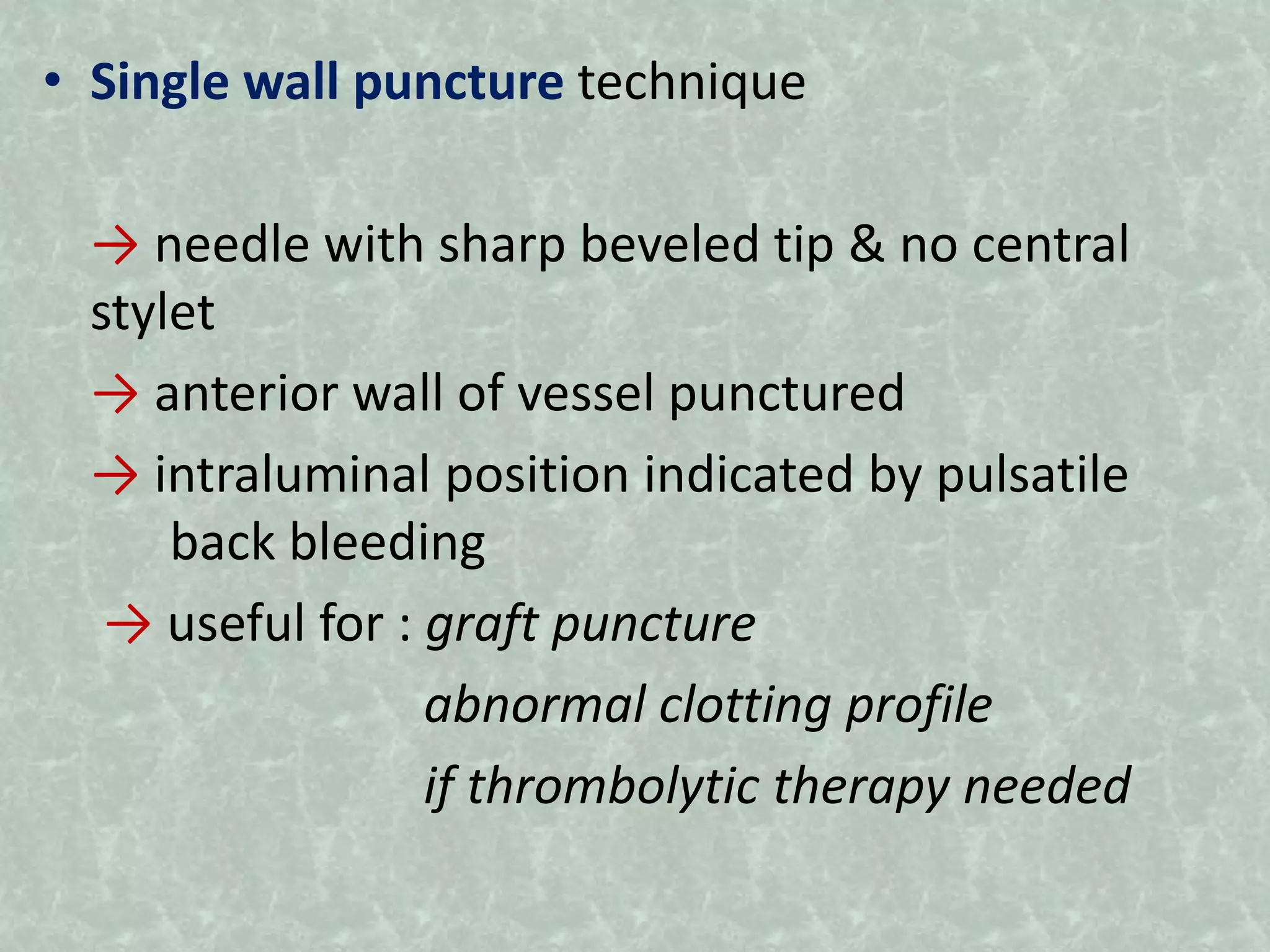 • Single wall puncture technique

→ needle with sharp beveled tip & no central stylet

→ anterior wall of vessel punctured

→ intraluminal position indicated by pulsatile back bleeding

→ useful for : graft puncture

abnormal clotting profile

if thrombolytic therapy needed